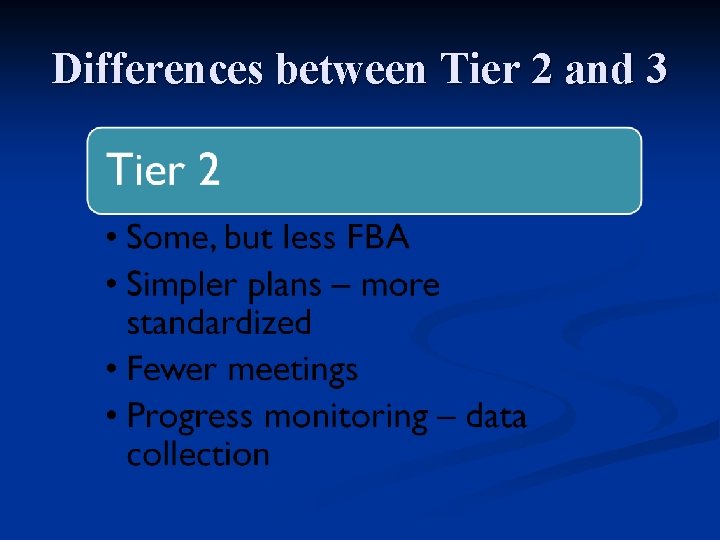 Differences between Tier 2 and 3

Tier 2

• Some, but less FBA
• Simpler plans – more standardized
• Fewer meetings
• Progress monitoring – data collection